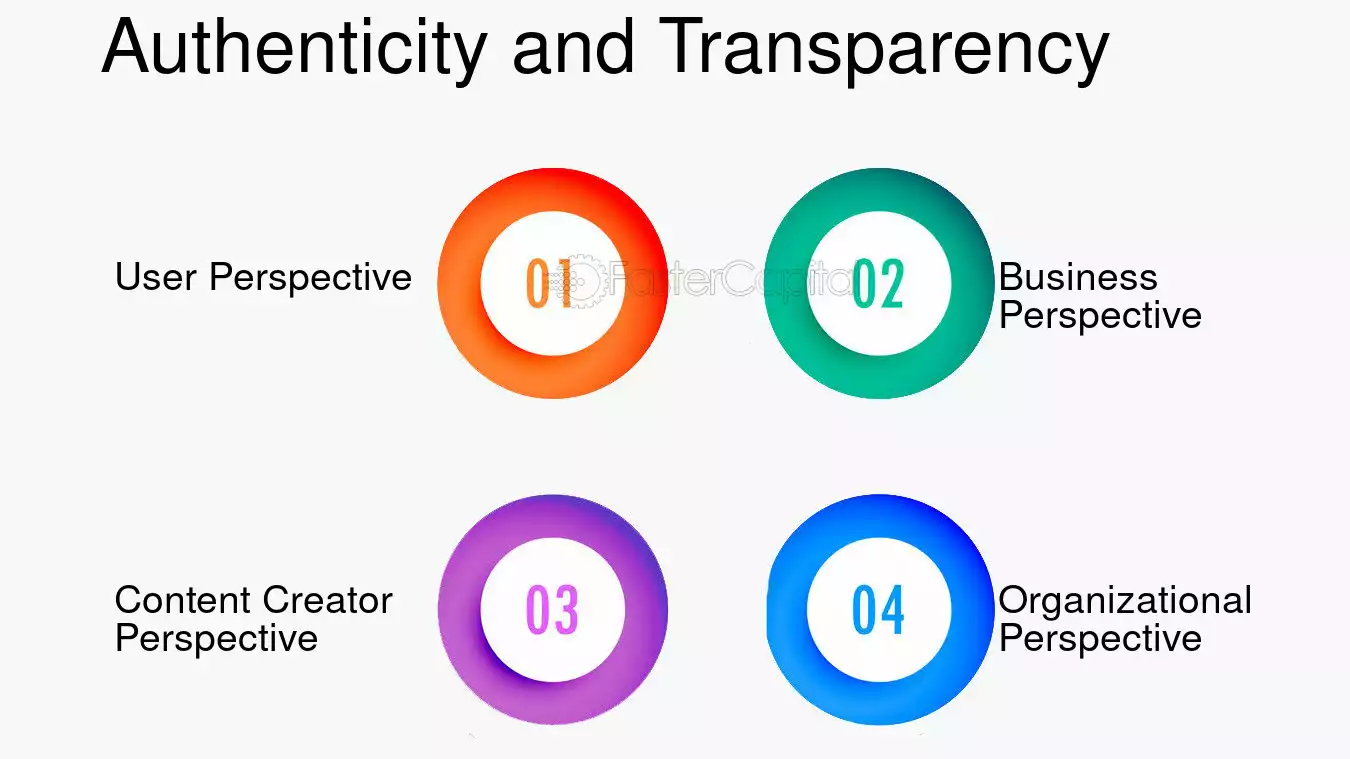 Authenticity and Transparency

User Perspective

01

FasterCapital

02

Business Perspective

Content Creator Perspective

03

04

Organizational Perspective